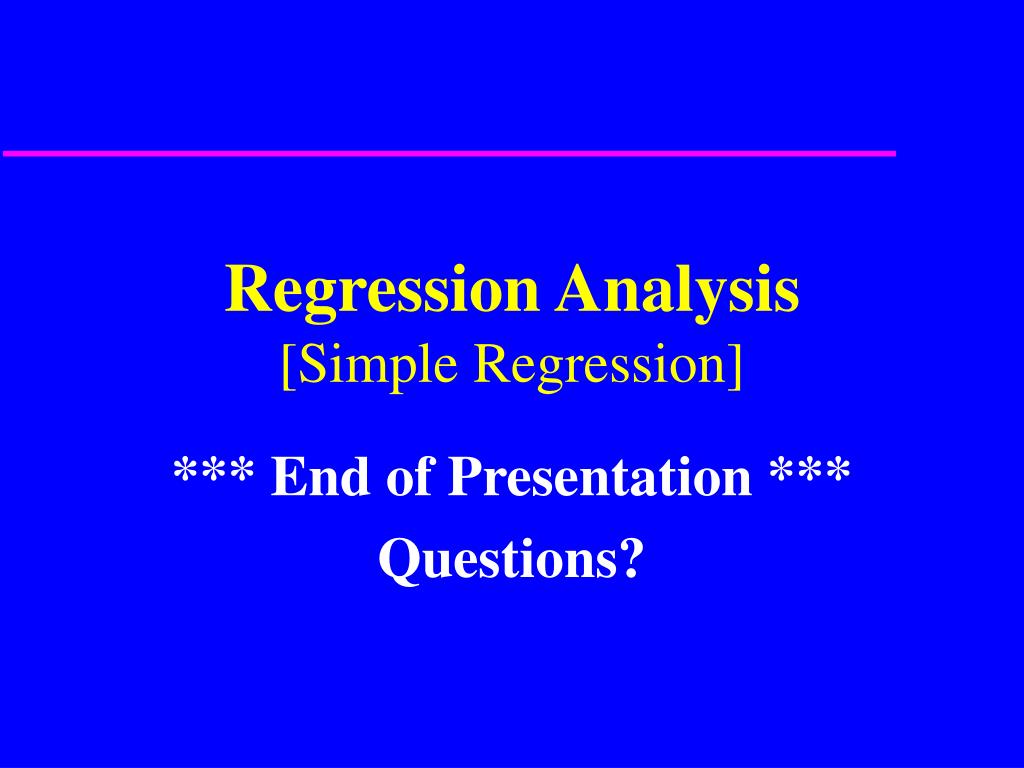 Regression Analysis
[Simple Regression]

*** End of Presentation ***
Questions?